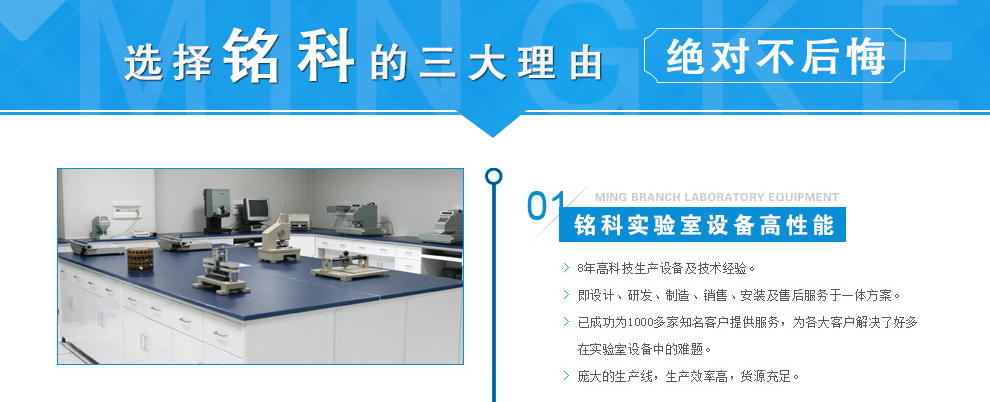 MINGKE

选择铭科的三大理由 绝对不后悔

01 MING BRANCH LABORATORY EQUIPMENT

铭科实验室设备高性能

8年高科技生产设备及技术经验。

即设计、研发、制造、销售、安装及售后服务于一体方案。

已成功为1000多家知名客户提供服务，为各大客户解决了好多在实验室设备中的难题。

庞大的生产线，生产效率高，货源充足。